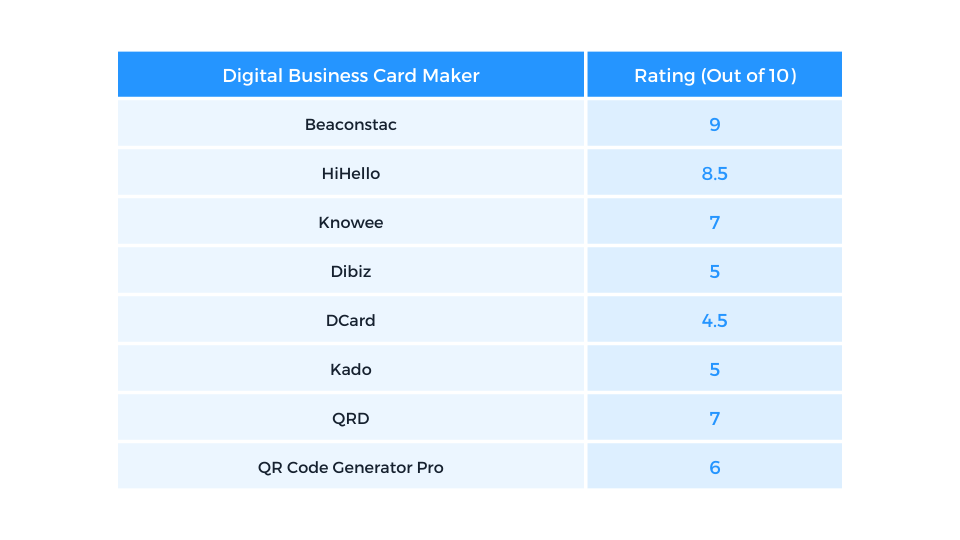 | Digital Business Card Maker | Rating (Out of 10) |
|---|---|
| Beaconstac | 9 |
| HiHello | 8.5 |
| Knowee | 7 |
| Dibiz | 5 |
| DCard | 4.5 |
| Kado | 5 |
| QRD | 7 |
| QR Code Generator Pro | 6 |